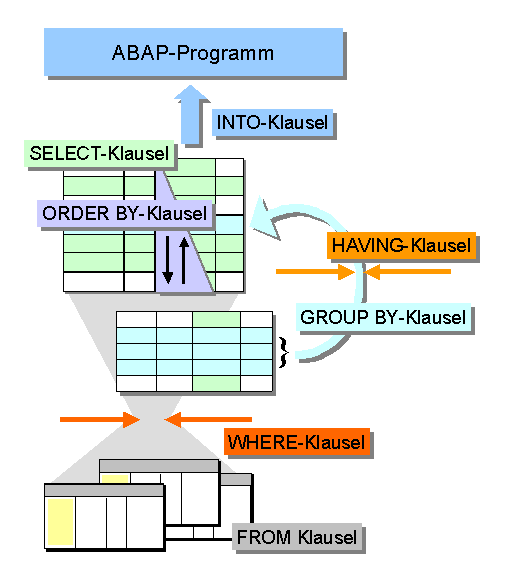 ABAP-Programm

INTO-Klausel

SELECT-Klausel

ORDER BY-Klausel

HAVING-Klausel

GROUP BY-Klausel

WHERE-Klausel

FROM Klausel